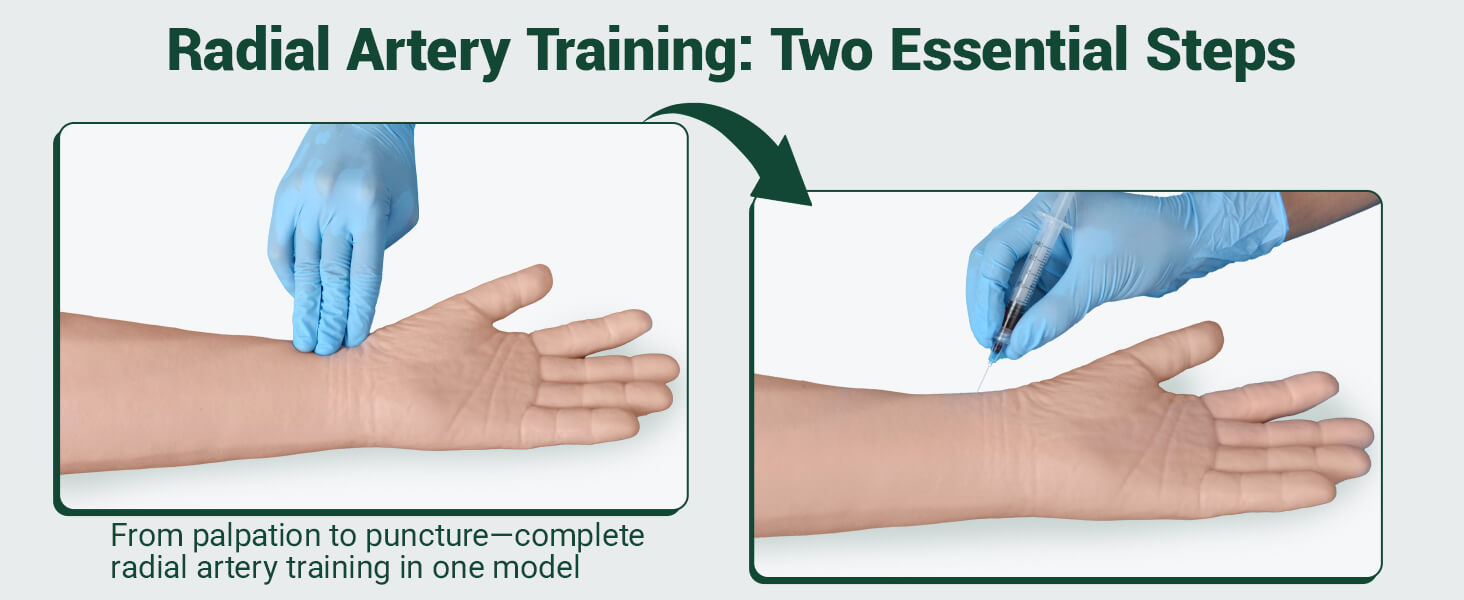 Radial Artery Training: Two Essential Steps

From palpation to puncture—complete radial artery training in one model